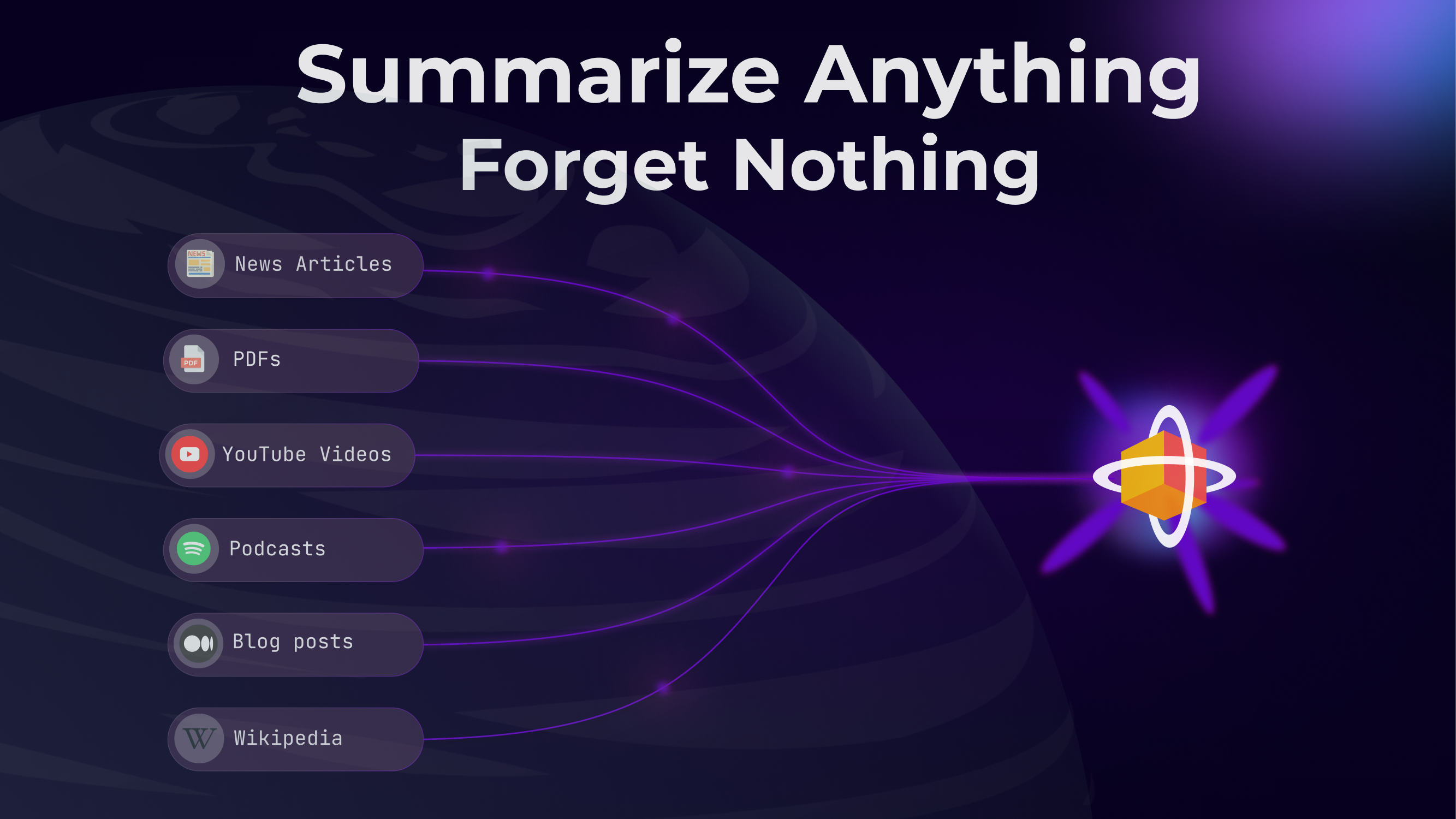 Summarize Anything
Forget Nothing

NEWS
News Articles

PDF
PDFs

YouTube Videos

Podcasts

Blog posts

W
Wikipedia